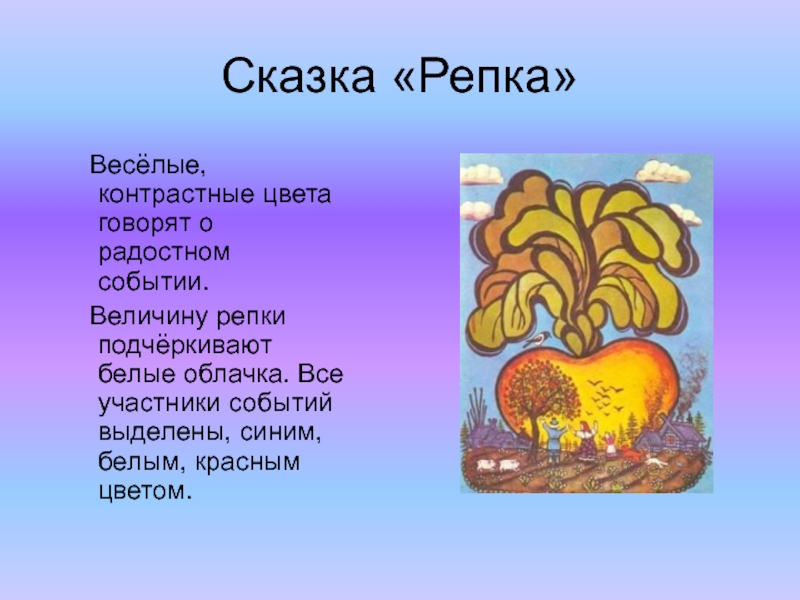 Сказка «Репка»

Весёлые, контрастные цвета говорят о радостном событии.

Величину репки подчёркивают белые облачка. Все участники событий выделены, синим, белым, красным цветом.